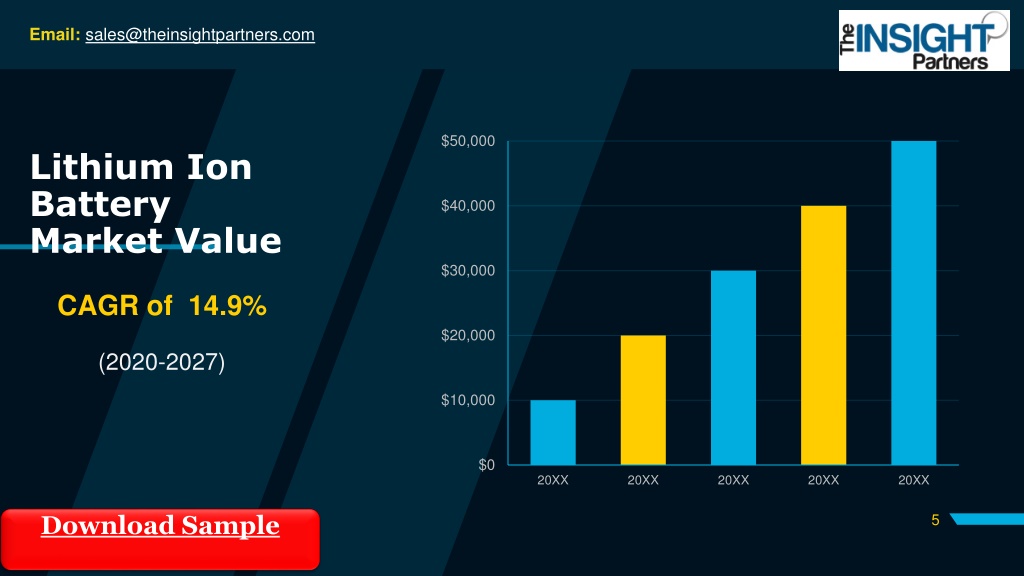 Email: sales@theinsightpartners.com

The INSIGHT Partners

Lithium Ion Battery Market Value

CAGR of 14.9%

(2020-2027)

$50,000
$40,000
$30,000
$20,000
$10,000
$0

20XX 20XX 20XX 20XX 20XX

Download Sample

5